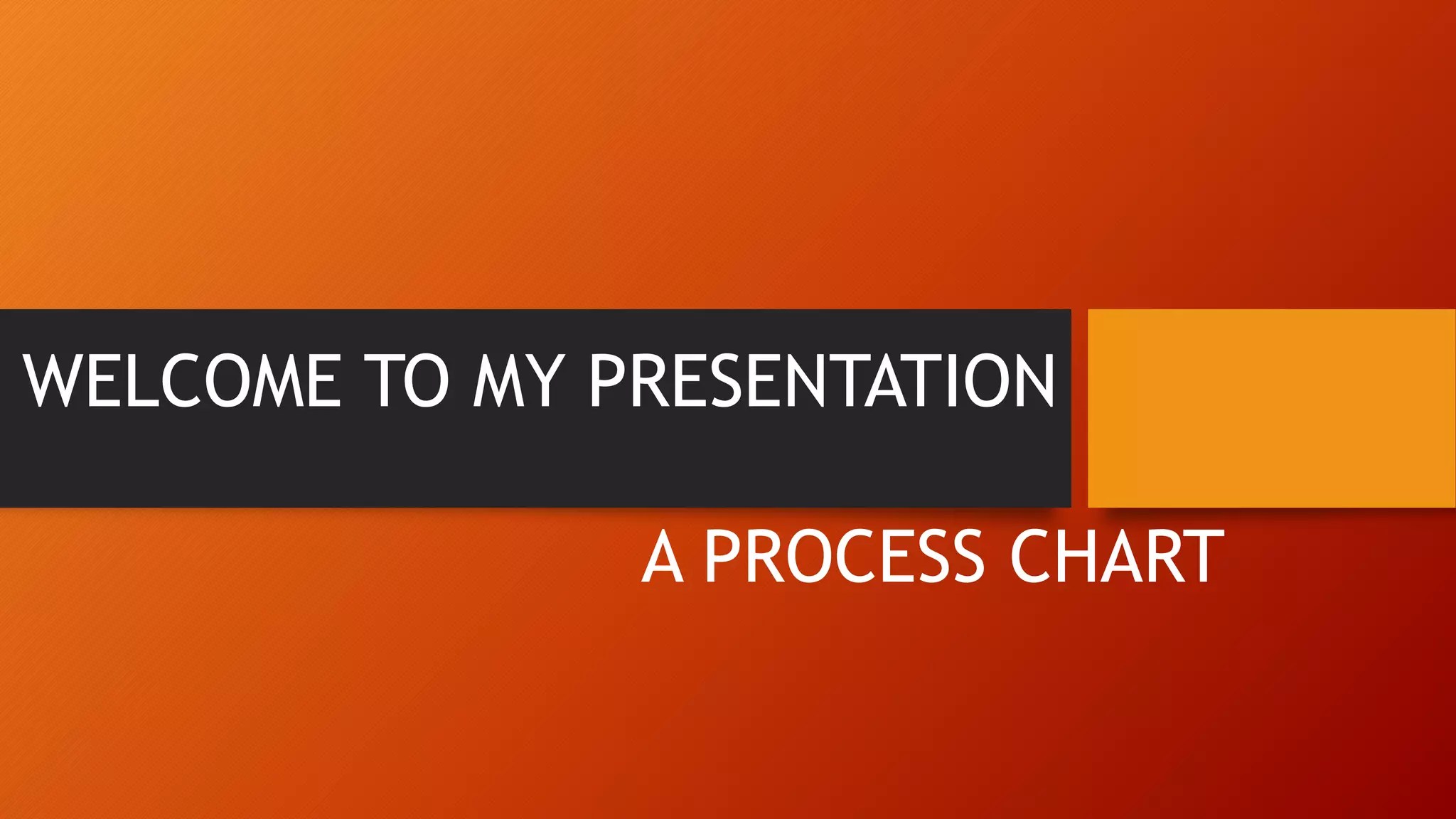 WELCOME TO MY PRESENTATION

A PROCESS CHART